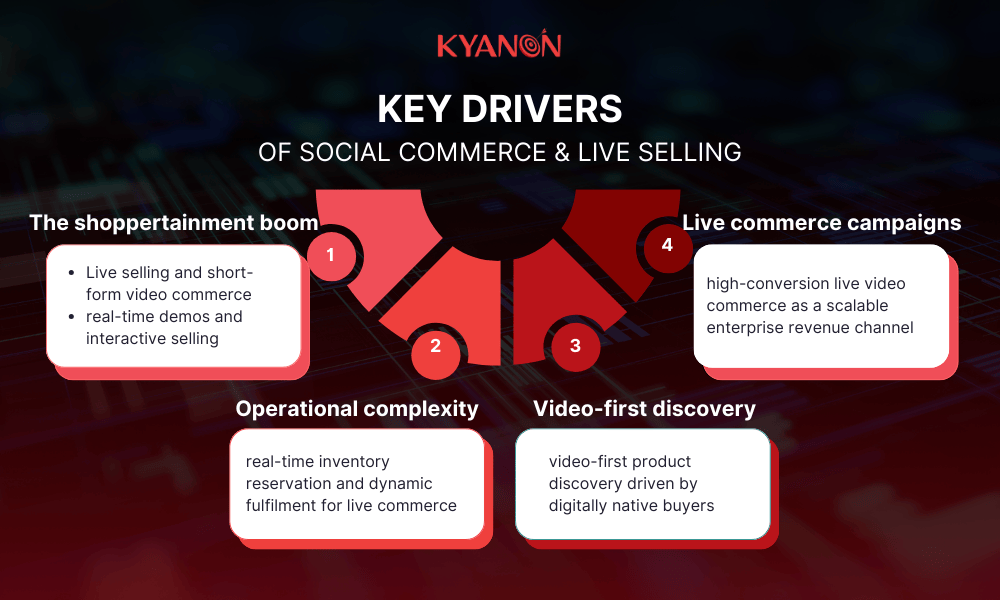 KYANON

KEY DRIVERS
OF SOCIAL COMMERCE & LIVE SELLING

The shoppertainment boom

1

- Live selling and short-form video commerce
- real-time demos and interactive selling

2

Operational complexity

real-time inventory reservation and dynamic fulfilment for live commerce

3

Video-first discovery

video-first product discovery driven by digitally native buyers

4

Live commerce campaigns

high-conversion live video commerce as a scalable enterprise revenue channel